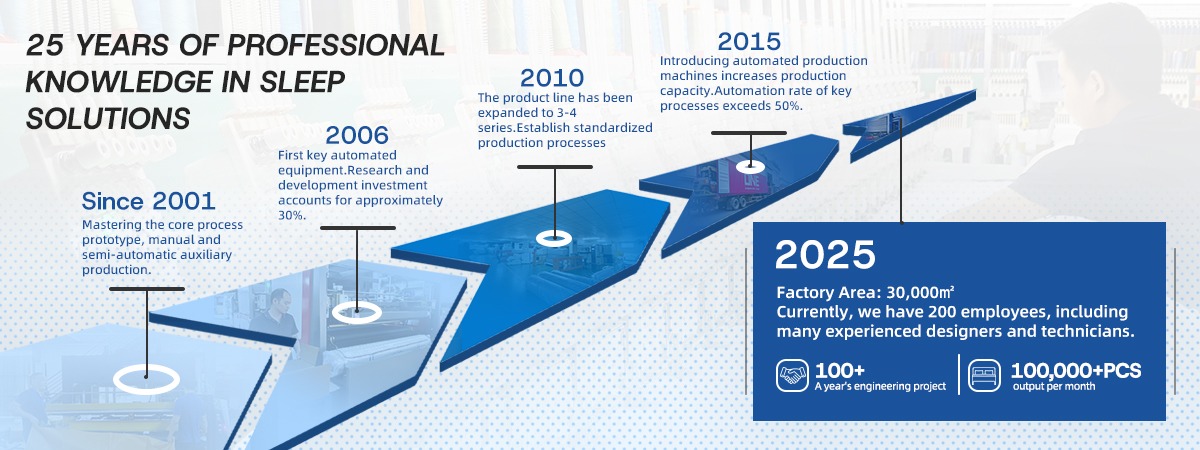 25 YEARS OF PROFESSIONAL KNOWLEDGE IN SLEEP SOLUTIONS

Since 2001
Mastering the core process prototype, manual and semi-automatic auxiliary production.

2006
First key automated equipment.Research and development investment accounts for approximately 30%.

2010
The product line has been expanded to 3-4 series.Establish standardized production processes

2015
Introducing automated production machines increases production capacity.Automation rate of key processes exceeds 50%.

2025
Factory Area: 30,000㎡
Currently, we have 200 employees, including many experienced designers and technicians.

100+
A year's engineering project

100,000+PCS
output per month